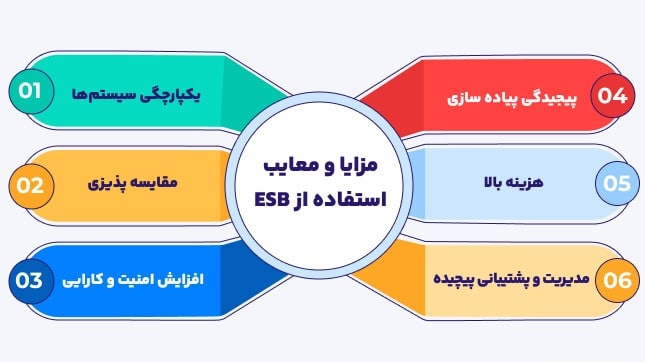 مزایا و معایب
استفاده از ESB

01
یکپارچگی سیستم‌ها

02
مقایسه پذیزی

03
افزایش امنیت و کارایی

04
پیچیدگی پیاده سازی

05
هزینه بالا

06
مدیریت و پشتیبانی پیچیده